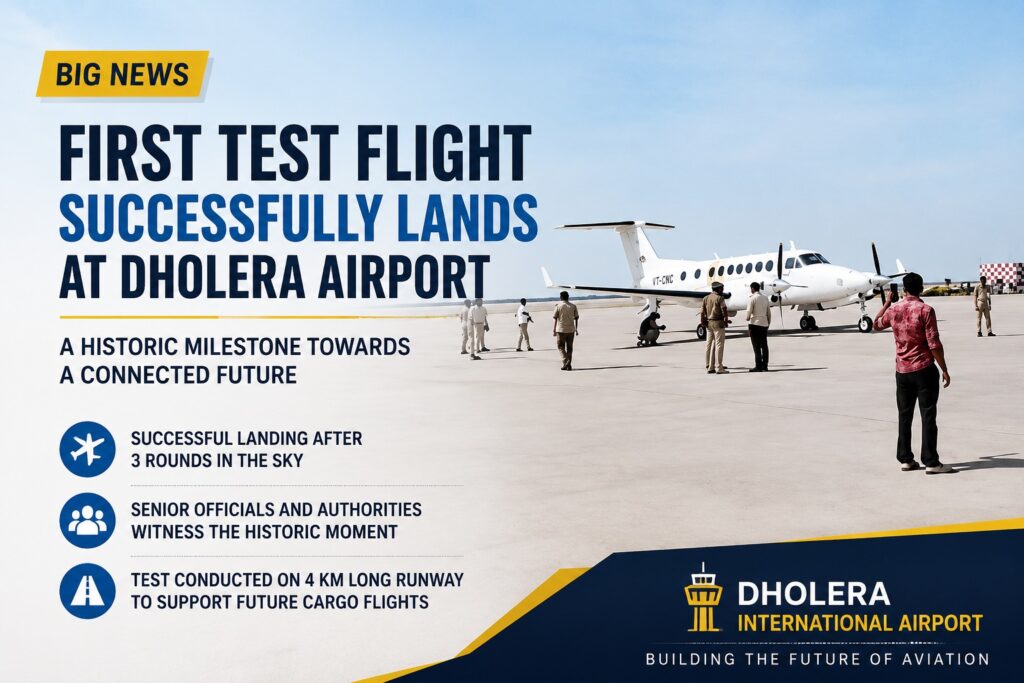 BIG NEWS

FIRST TEST FLIGHT SUCCESSFULLY LANDS AT DHOLERA AIRPORT

A HISTORIC MILESTONE TOWARDS A CONNECTED FUTURE

SUCCESSFUL LANDING AFTER 3 ROUNDS IN THE SKY

SENIOR OFFICIALS AND AUTHORITIES WITNESS THE HISTORIC MOMENT

TEST CONDUCTED ON 4 KM LONG RUNWAY TO SUPPORT FUTURE CARGO FLIGHTS

VT-CNC

DHOLERA INTERNATIONAL AIRPORT

BUILDING THE FUTURE OF AVIATION